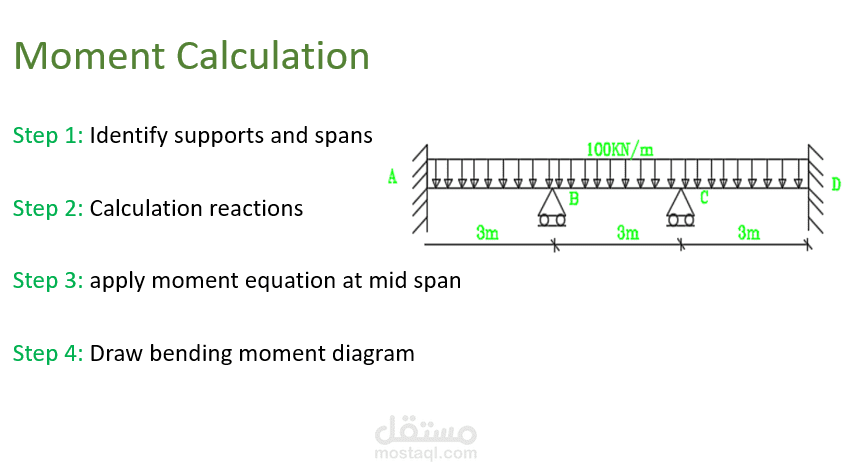 Moment Calculation

Step 1: Identify supports and spans

Step 2: Calculation reactions

Step 3: apply moment equation at mid span

Step 4: Draw bending moment diagram

100KN/m

A

B

C

D

3m

3m

3m

مستقل
mostaql.com